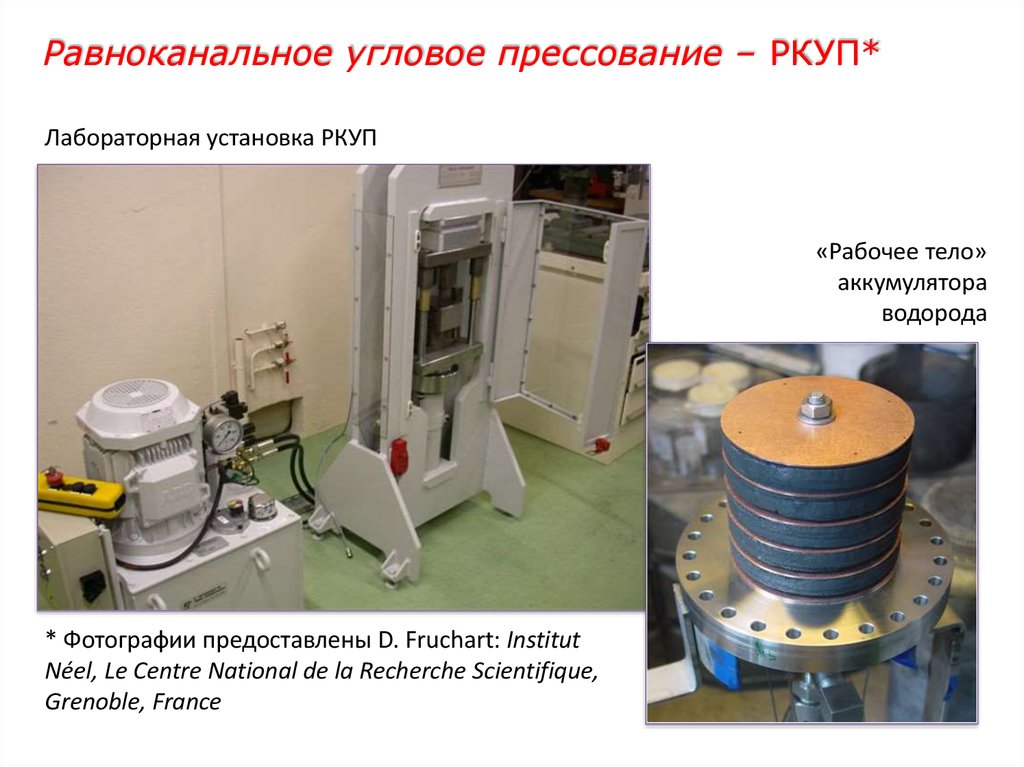 Равноканальное угловое прессование – РКУП*

Лабораторная установка РКУП

«Рабочее тело» аккумулятора водорода

* Фотографии предоставлены D. Fruchart: Institut Néel, Le Centre National de la Recherche Scientifique, Grenoble, France